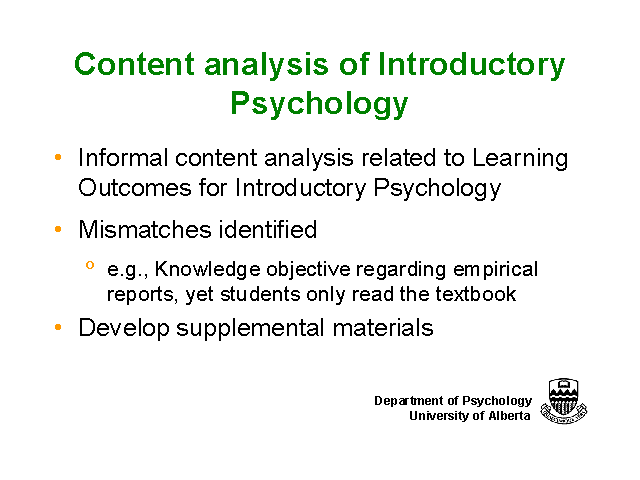 Content analysis of Introductory Psychology

• Informal content analysis related to Learning Outcomes for Introductory Psychology

• Mismatches identified

º e.g., Knowledge objective regarding empirical reports, yet students only read the textbook

• Develop supplemental materials

Department of Psychology
University of Alberta